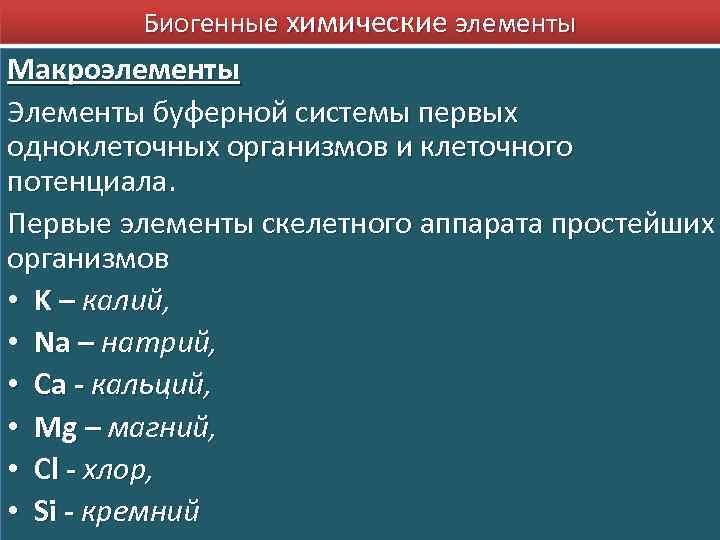 Биогенные химические элементы

Макроэлементы

Элементы буферной системы первых одноклеточных организмов и клеточного потенциала.

Первые элементы скелетного аппарата простейших организмов

• K – калий,
• Na – натрий,
• Ca - кальций,
• Mg – магний,
• Cl - хлор,
• Si - кремний